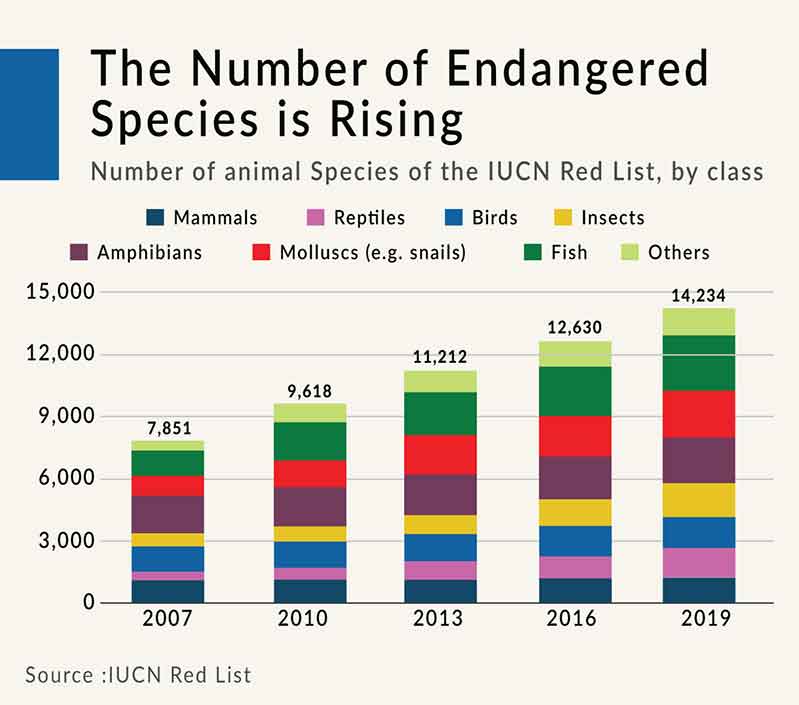 The Number of Endangered Species is Rising

Number of animal Species of the IUCN Red List, by class

Mammals
Reptiles
Birds
Insects
Amphibians
Molluscs (e.g. snails)
Fish
Others

15,000
12,000
9,000
6,000
3,000
0

7,851
9,618
11,212
12,630
14,234

2007
2010
2013
2016
2019

Source :IUCN Red List